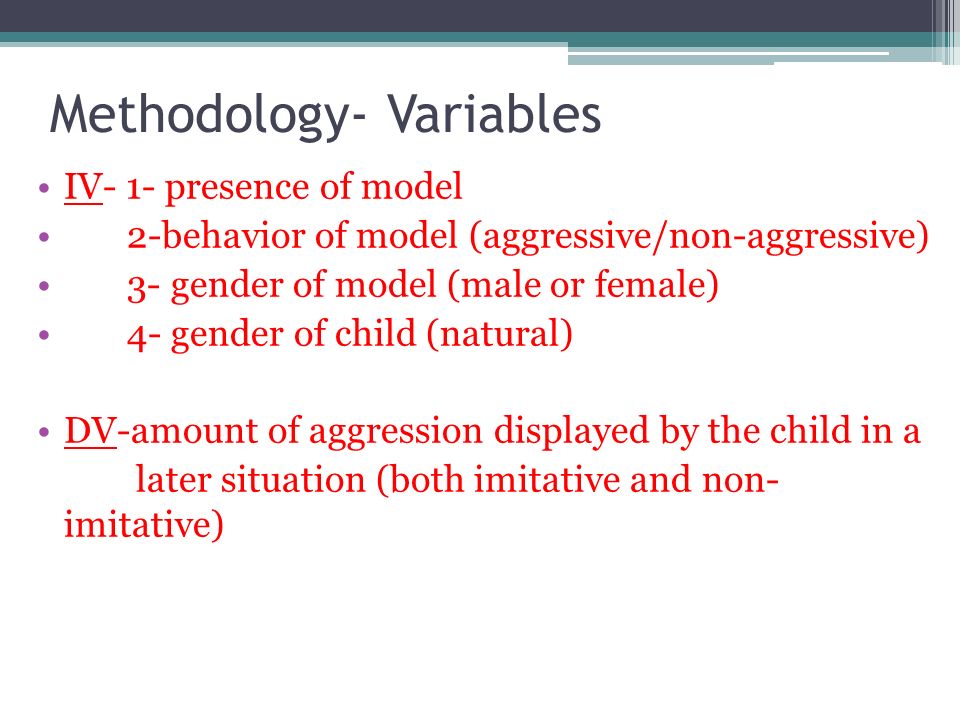 Methodology- Variables

• IV- 1- presence of model
• 2-behavior of model (aggressive/non-aggressive)
• 3- gender of model (male or female)
• 4- gender of child (natural)

• DV-amount of aggression displayed by the child in a later situation (both imitative and non-imitative)